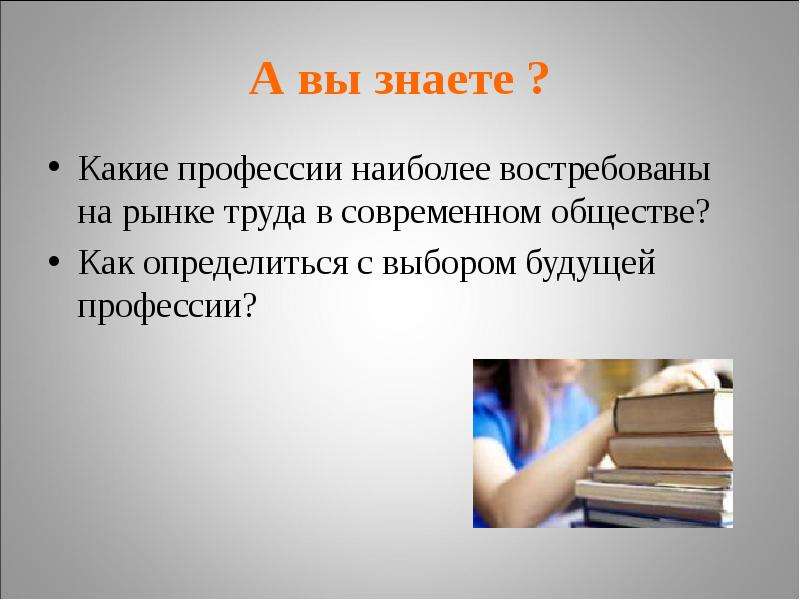 А вы знаете ?

• Какие профессии наиболее востребованы на рынке труда в современном обществе?
• Как определиться с выбором будущей профессии?